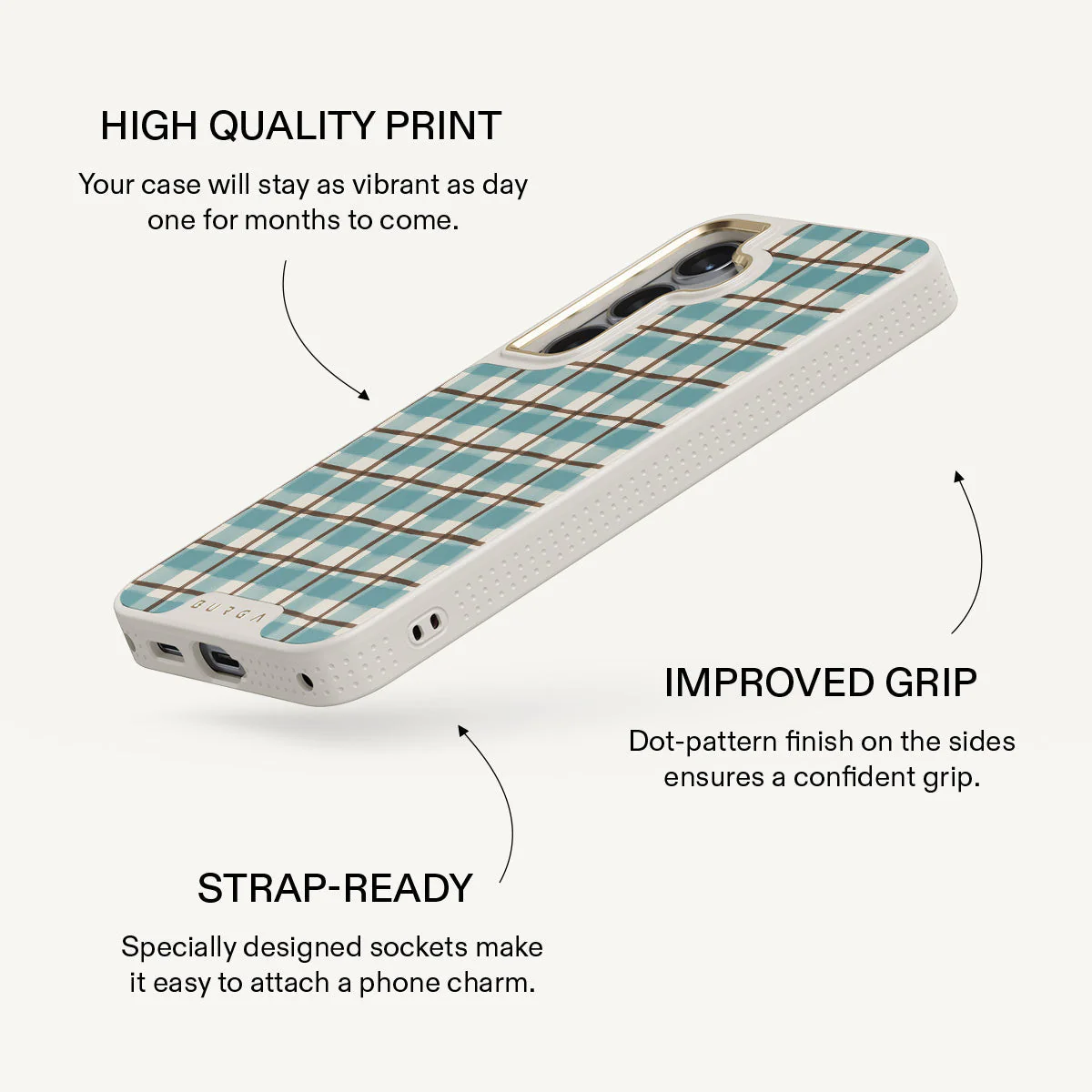 HIGH QUALITY PRINT

Your case will stay as vibrant as day one for months to come.

BURGA

IMPROVED GRIP

Dot-pattern finish on the sides ensures a confident grip.

STRAP-READY

Specially designed sockets make it easy to attach a phone charm.